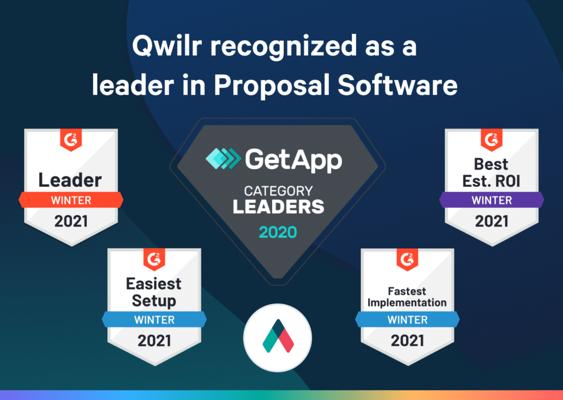 Qwilr recognized as a leader in Proposal Software

G2
Leader
WINTER
2021

GetApp
CATEGORY
LEADERS
2020

G2
Best
Est. ROI
WINTER
2021

G2
Easiest
Setup
WINTER
2021

G2
Fastest
Implementation
WINTER
2021